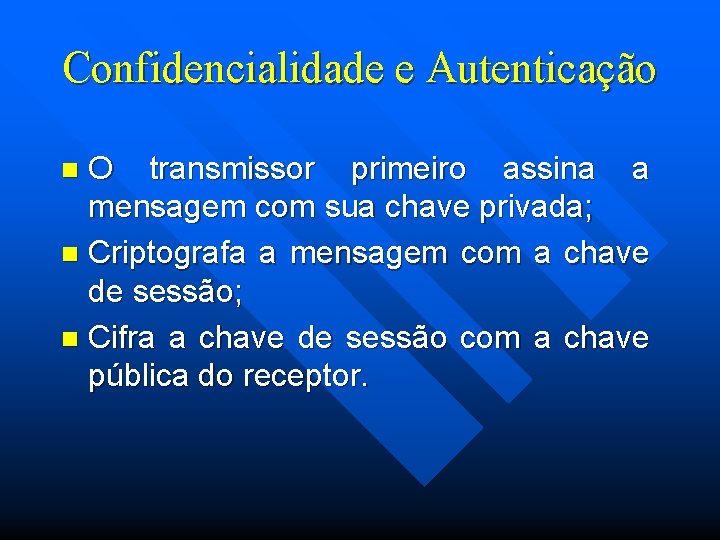 Confidencialidade e Autenticação

- O transmissor primeiro assina a mensagem com sua chave privada;
- Criptografa a mensagem com a chave de sessão;
- Cifra a chave de sessão com a chave pública do receptor.